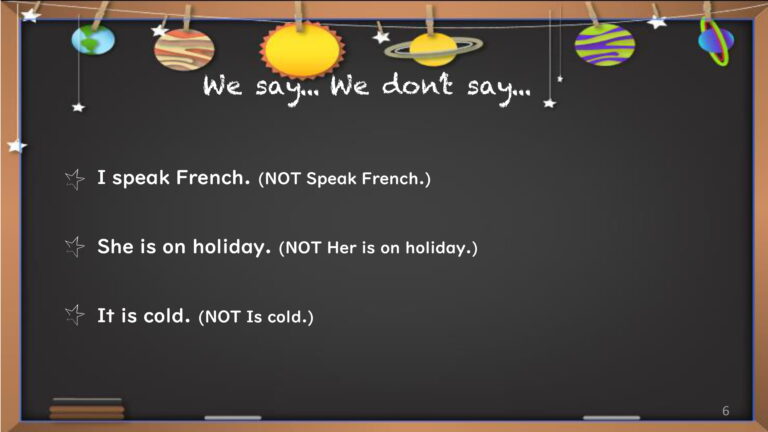 We say... We don't say...

I speak French. (NOT Speak French.)

She is on holiday. (NOT Her is on holiday.)

It is cold. (NOT Is cold.)

6